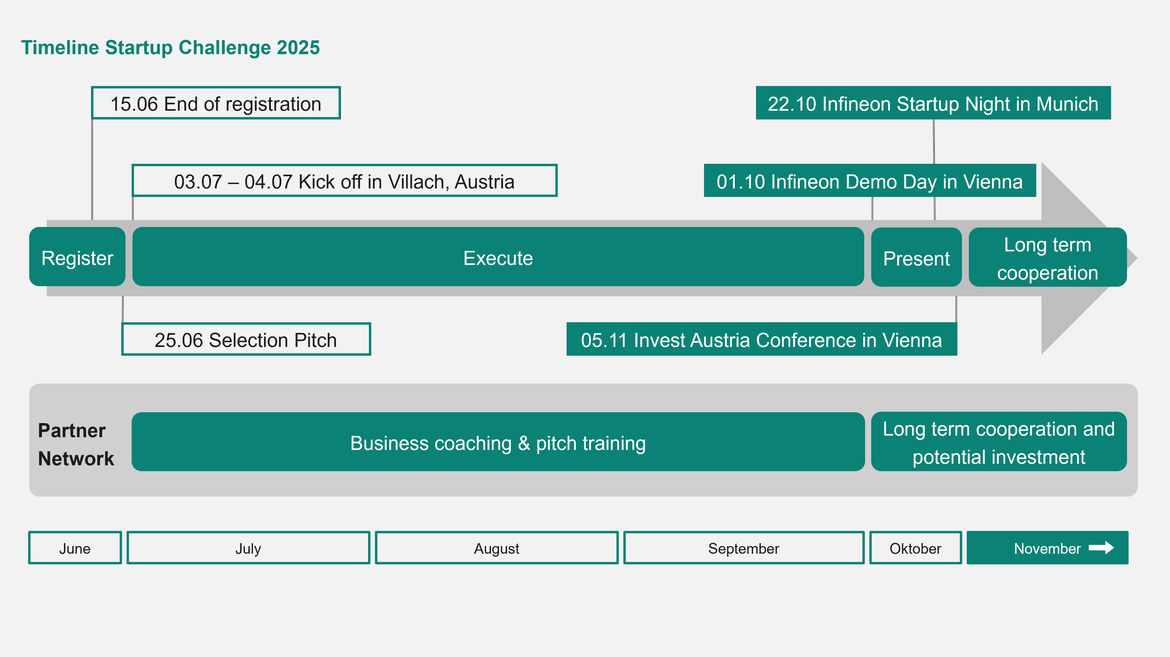 Timeline Startup Challenge 2025

15.06 End of registration

22.10 Infineon Startup Night in Munich

03.07 – 04.07 Kick off in Villach, Austria

01.10 Infineon Demo Day in Vienna

Register

Execute

Present

Long term cooperation

25.06 Selection Pitch

05.11 Invest Austria Conference in Vienna

Partner Network

Business coaching & pitch training

Long term cooperation and potential investment

June

July

August

September

Oktober

November